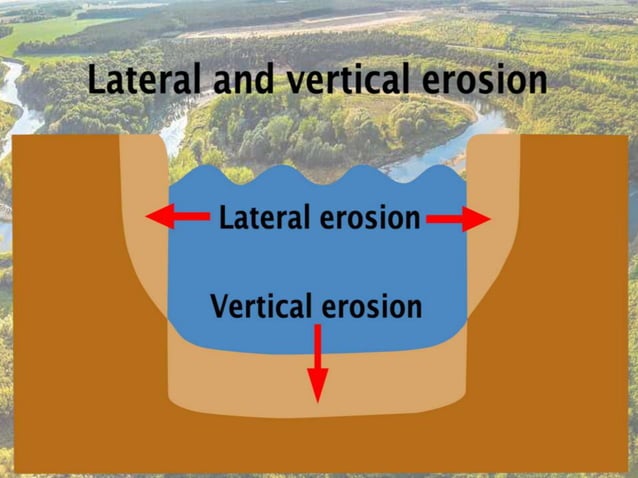 Lateral and vertical erosion

Lateral erosion

Vertical erosion